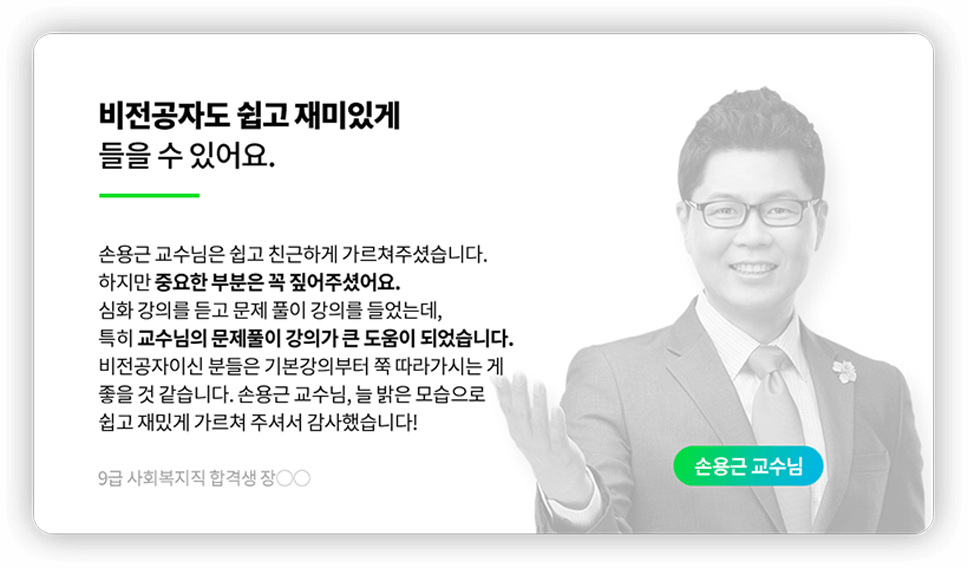 비전공자도 쉽고 재미있게
들을 수 있어요.

손용근 교수님은 쉽고 친근하게 가르쳐주셨습니다.
하지만 중요한 부분은 꼭 짚어주셨어요.
심화 강의를 듣고 문제 풀이 강의를 들었는데,
특히 교수님의 문제풀이 강의가 큰 도움이 되었습니다.
비전공자이신 분들은 기본강의부터 쭉 따라가시는 게
좋을 것 같습니다. 손용근 교수님, 늘 밝은 모습으로
쉽고 재밌게 가르쳐 주셔서 감사했습니다!

9급 사회복지직 합격생 장○○

손용근 교수님